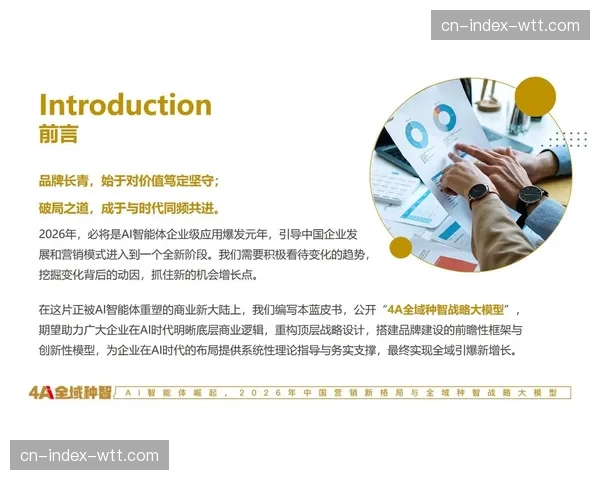 cn-index-wtt.com

Introduction
前言

品牌长青，始于对价值笃定坚守；

破局之道，成于与时代同频共进。

2026年，必将是AI智能体企业级应用爆发元年，引导中国企业发展和营销模式进入到一个全新阶段。我们需要积极看待变化的趋势，挖掘变化背后的动因，抓住新的机会增长点。

在这片正被AI智能体重塑的商业新大陆上，我们编写本蓝皮书，公开“4A全域种智战略大模型”，期望助力广大企业在AI时代明晰底层商业逻辑，重构顶层战略设计，搭建品牌建设的前瞻性框架与创新性模型，为企业在AI时代的布局提供系统性理论指导与务实支撑，最终实现全域引爆新增长。

4A全域种智 AI智能体崛起，2026年中国营销新格局与全域种智战略大模型

cn-index-wtt.com